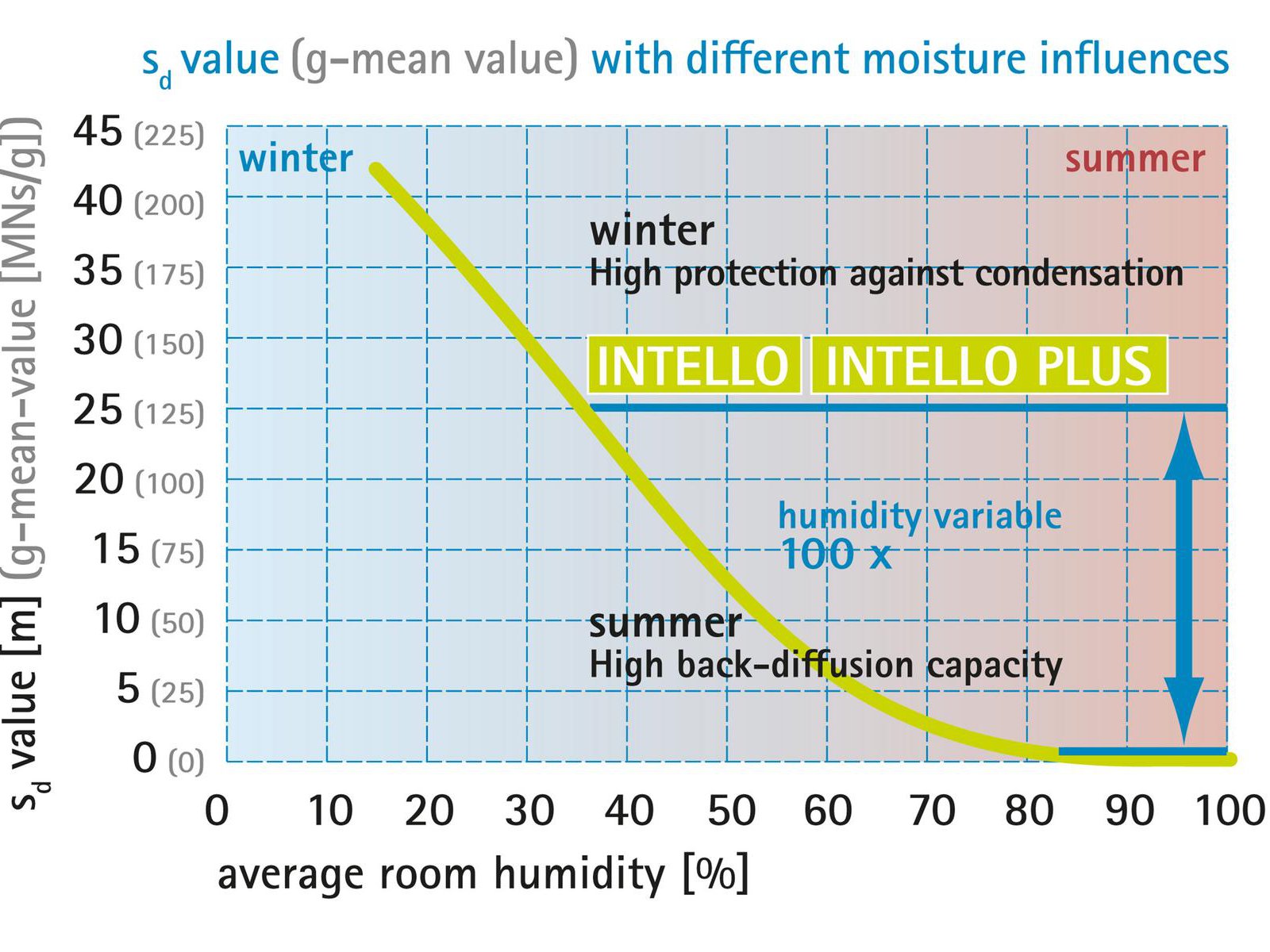 $s_d$ value (g-mean value) with different moisture influences

$s_d$ value [m] (g-mean-value [MNs/g])

45 (225)
40 (200)
35 (175)
30 (150)
25 (125)
20 (100)
15 (75)
10 (50)
5 (25)
0 (0)

winter

summer

winter
High protection against condensation

INTELLO INTELLO PLUS

humidity variable
100 x

summer
High back-diffusion capacity

0 10 20 30 40 50 60 70 80 90 100

average room humidity [%]